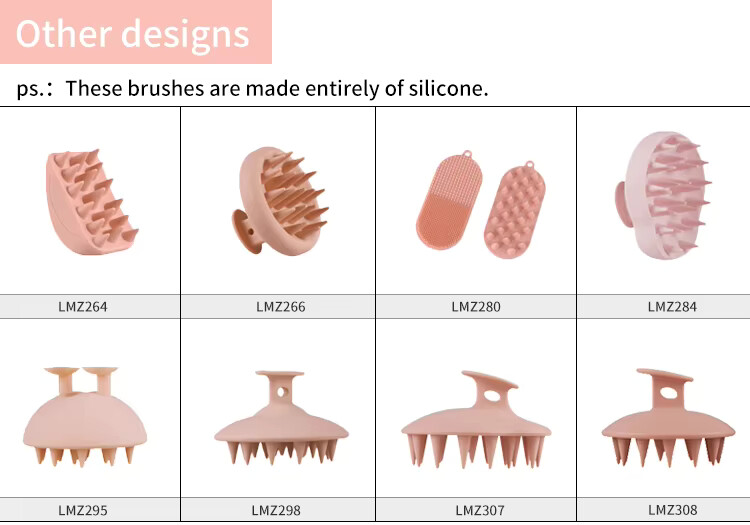 Other designs

ps.: These brushes are made entirely of silicone.

| LMZ264 | LMZ266 | LMZ280 | LMZ284 |
|---|---|---|---|
| LMZ295 | LMZ298 | LMZ307 | LMZ308 |